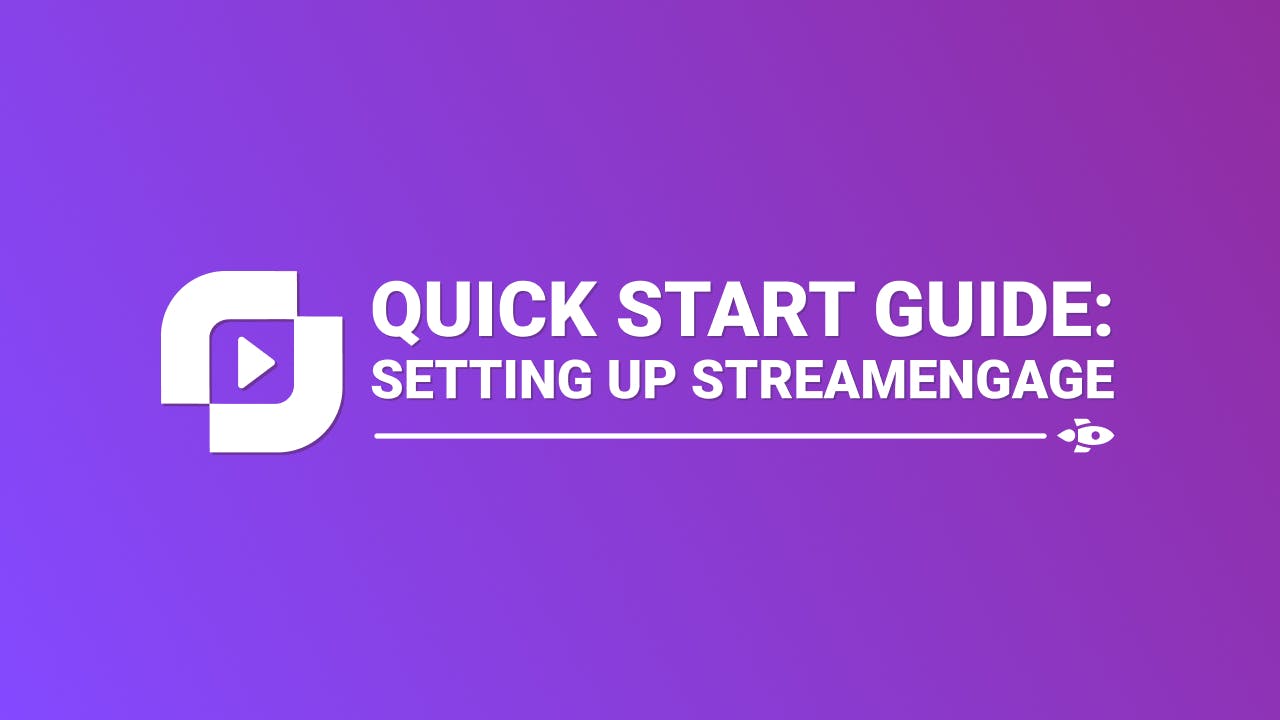 QUICK START GUIDE:
SETTING UP STREAMENGAGE